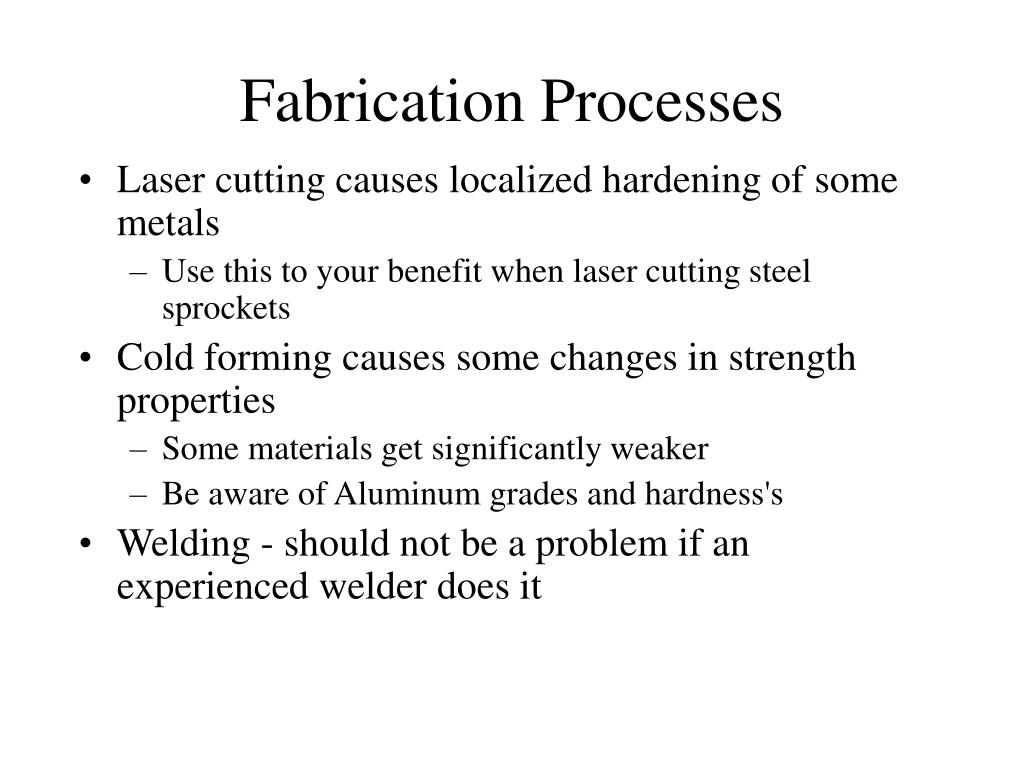 Fabrication Processes

• Laser cutting causes localized hardening of some metals
  – Use this to your benefit when laser cutting steel sprockets
• Cold forming causes some changes in strength properties
  – Some materials get significantly weaker
  – Be aware of Aluminum grades and hardness's
• Welding - should not be a problem if an experienced welder does it